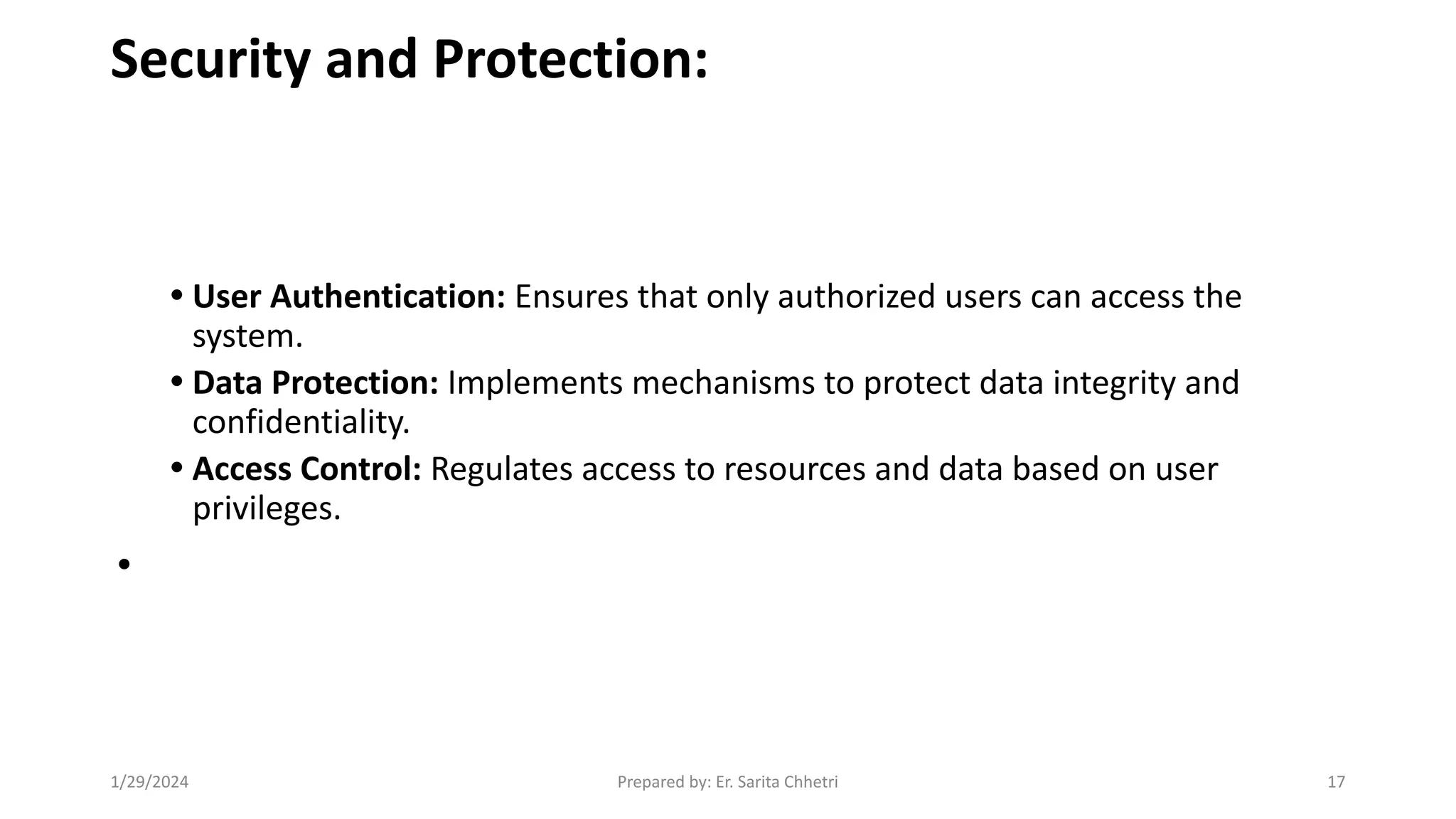 Security and Protection:

• User Authentication: Ensures that only authorized users can access the system.
• Data Protection: Implements mechanisms to protect data integrity and confidentiality.
• Access Control: Regulates access to resources and data based on user privileges.

•

1/29/2024 Prepared by: Er. Sarita Chhetri 17